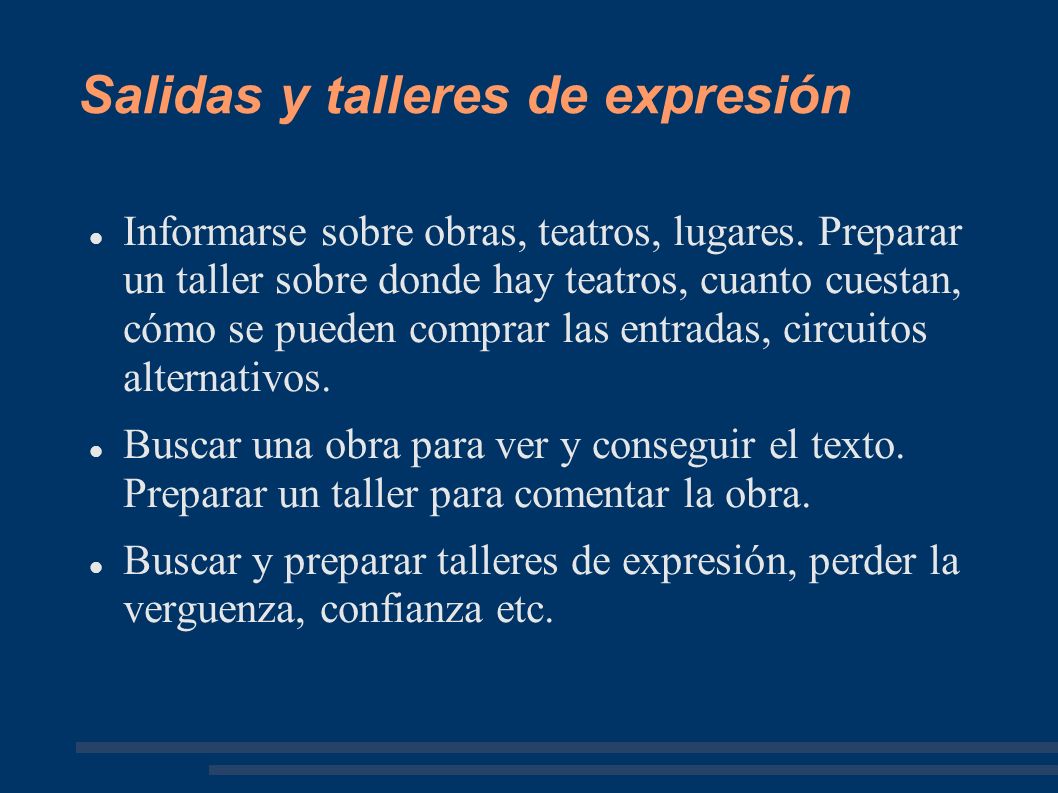 Salidas y talleres de expresión

- Informarse sobre obras, teatros, lugares. Preparar un taller sobre donde hay teatros, cuanto cuestan, cómo se pueden comprar las entradas, circuitos alternativos.
- Buscar una obra para ver y conseguir el texto. Preparar un taller para comentar la obra.
- Buscar y preparar talleres de expresión, perder la verguenza, confianza etc.